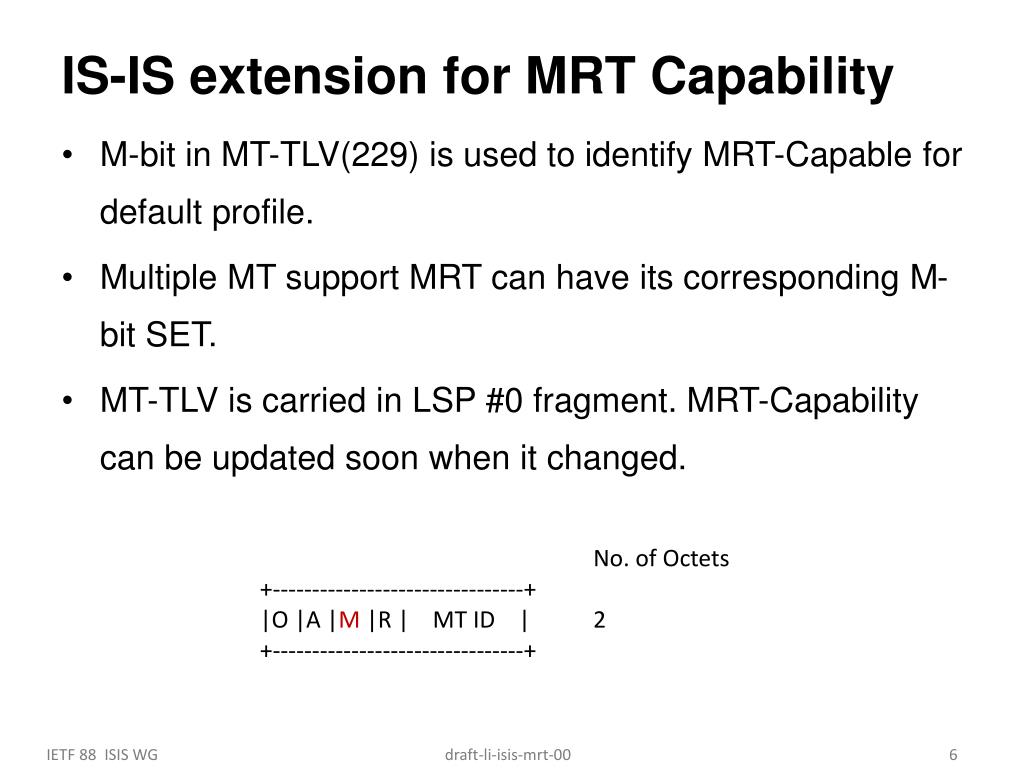 IS-IS extension for MRT Capability

• M-bit in MT-TLV(229) is used to identify MRT-Capable for default profile.

• Multiple MT support MRT can have its corresponding M-bit SET.

• MT-TLV is carried in LSP #0 fragment. MRT-Capability can be updated soon when it changed.

No. of Octets

+--------------------------------+
|O |A |M |R |    MT ID    |        2
+--------------------------------+

IETF 88 ISIS WG

draft-li-isis-mrt-00

6